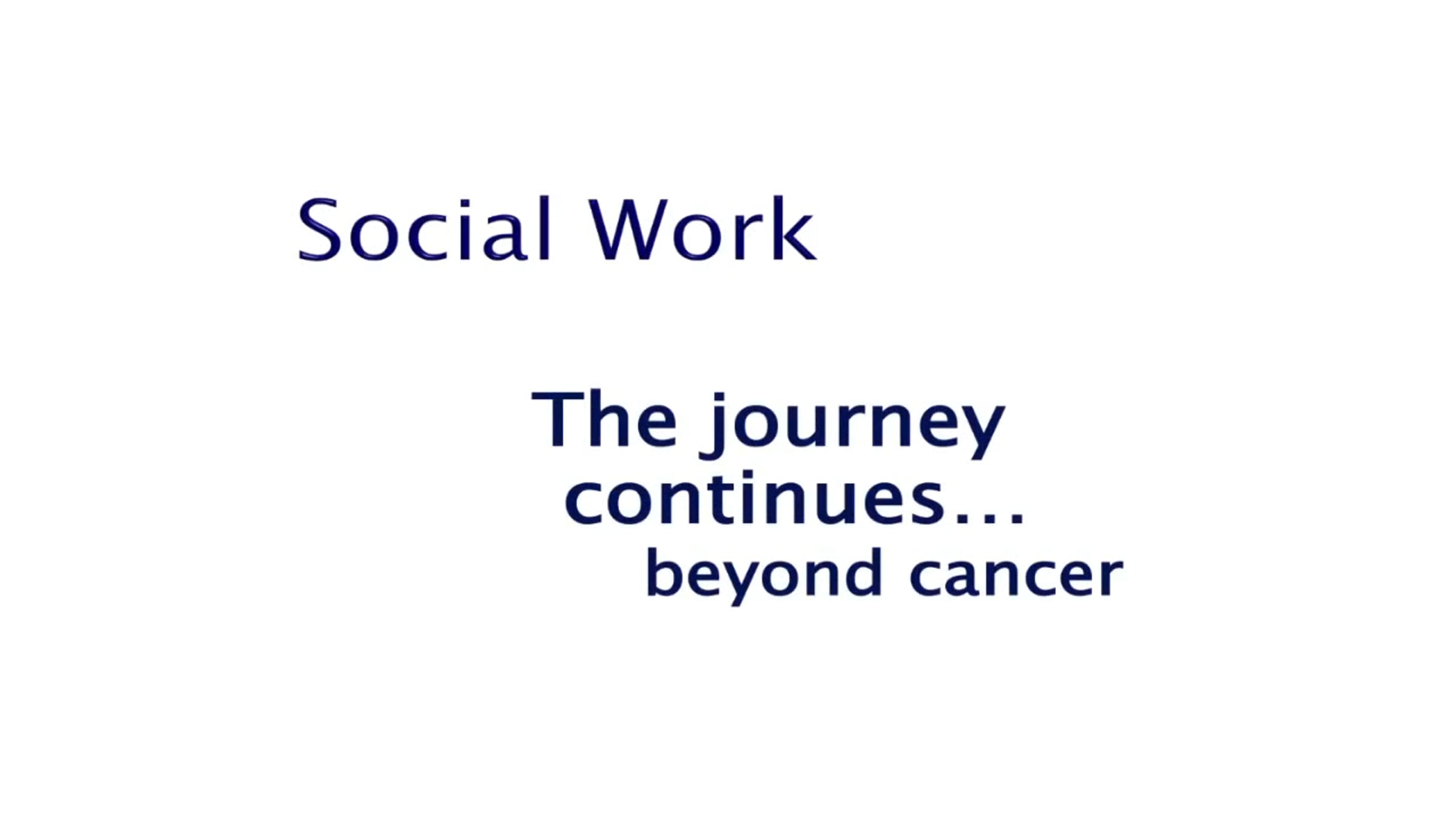 Social Work

The journey continues... beyond cancer